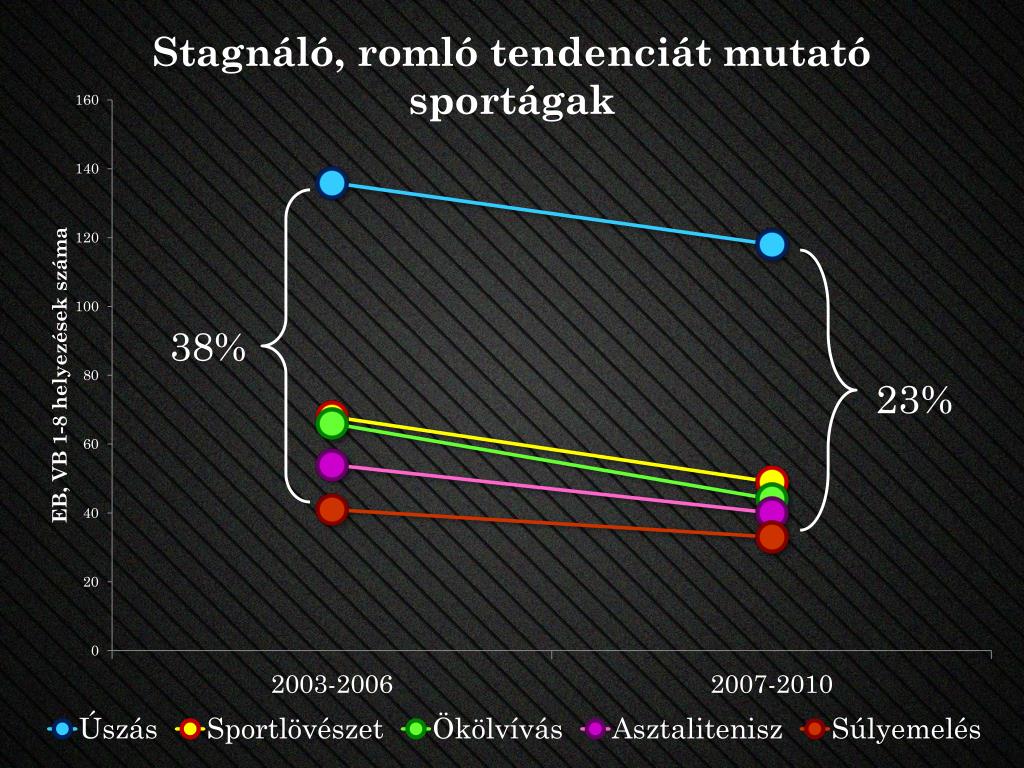 Stagnáló, romló tendenciát mutató sportágak

EB, VB 1-8 helyezések száma

160
140
120
100
80
60
40
20
0

38%

23%

2003-2006
2007-2010

Úszás
Sportlövészet
Ökölvívás
Asztalitenisz
Súlyemelés